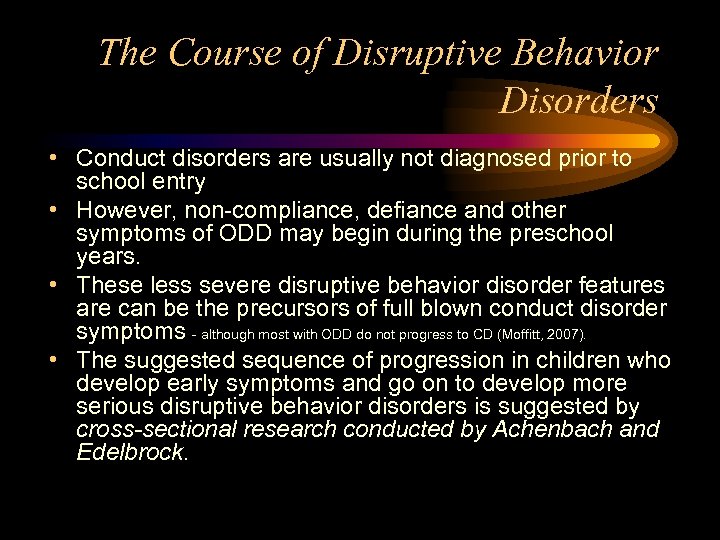 The Course of Disruptive Behavior Disorders

• Conduct disorders are usually not diagnosed prior to school entry
• However, non-compliance, defiance and other symptoms of ODD may begin during the preschool years.
• These less severe disruptive behavior disorder features are can be the precursors of full blown conduct disorder symptoms - although most with ODD do not progress to CD (Moffitt, 2007).
• The suggested sequence of progression in children who develop early symptoms and go on to develop more serious disruptive behavior disorders is suggested by cross-sectional research conducted by Achenbach and Edelbrock.